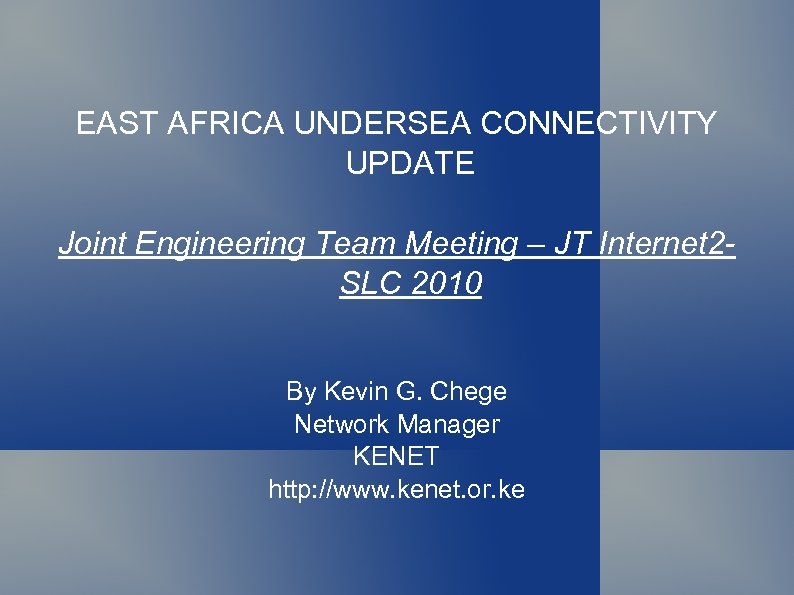 EAST AFRICA UNDERSEA CONNECTIVITY UPDATE

Joint Engineering Team Meeting – JT Internet2-SLC 2010

By Kevin G. Chege
Network Manager
KENET
http://www.kenet.or.ke